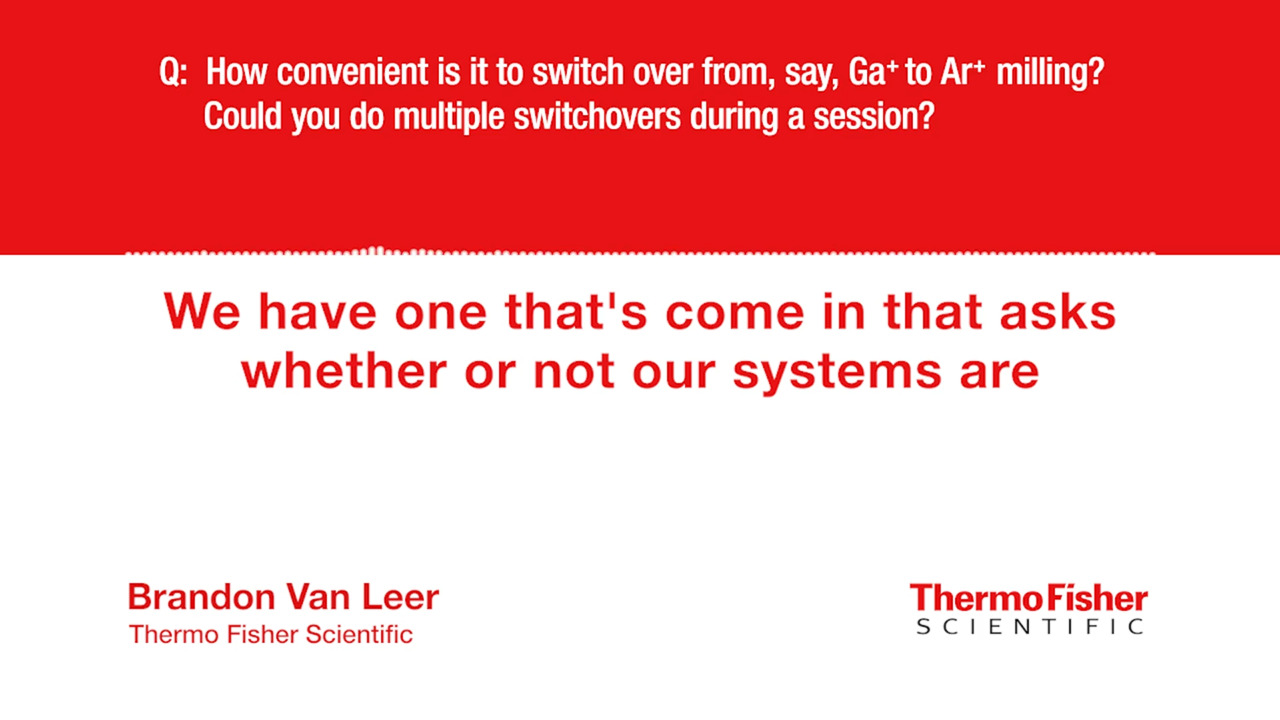 Q: How convenient is it to switch over from, say, $Ga^+$ to $Ar^+$ milling? Could you do multiple switchovers during a session?

We have one that's come in that asks whether or not our systems are

Brandon Van Leer
Thermo Fisher Scientific

ThermoFisher
SCIENTIFIC